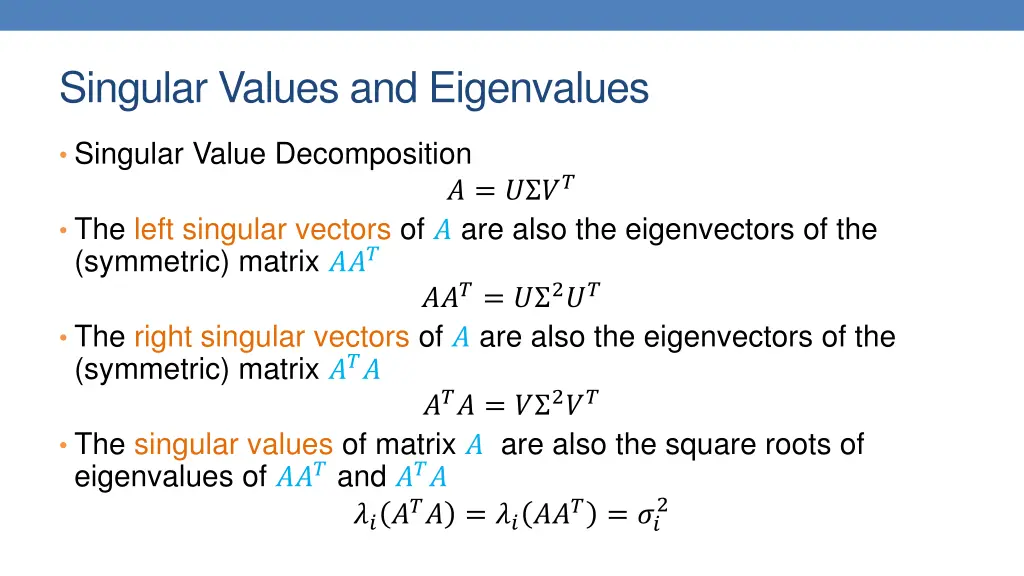 Singular Values and Eigenvalues

• Singular Value Decomposition

$A = U\Sigma V^T$

• The left singular vectors of $A$ are also the eigenvectors of the (symmetric) matrix $AA^T$

$AA^T = U\Sigma^2 U^T$

• The right singular vectors of $A$ are also the eigenvectors of the (symmetric) matrix $A^T A$

$A^T A = V\Sigma^2 V^T$

• The singular values of matrix $A$ are also the square roots of eigenvalues of $AA^T$ and $A^T A$

$\lambda_i(A^T A) = \lambda_i(AA^T) = \sigma_i^2$